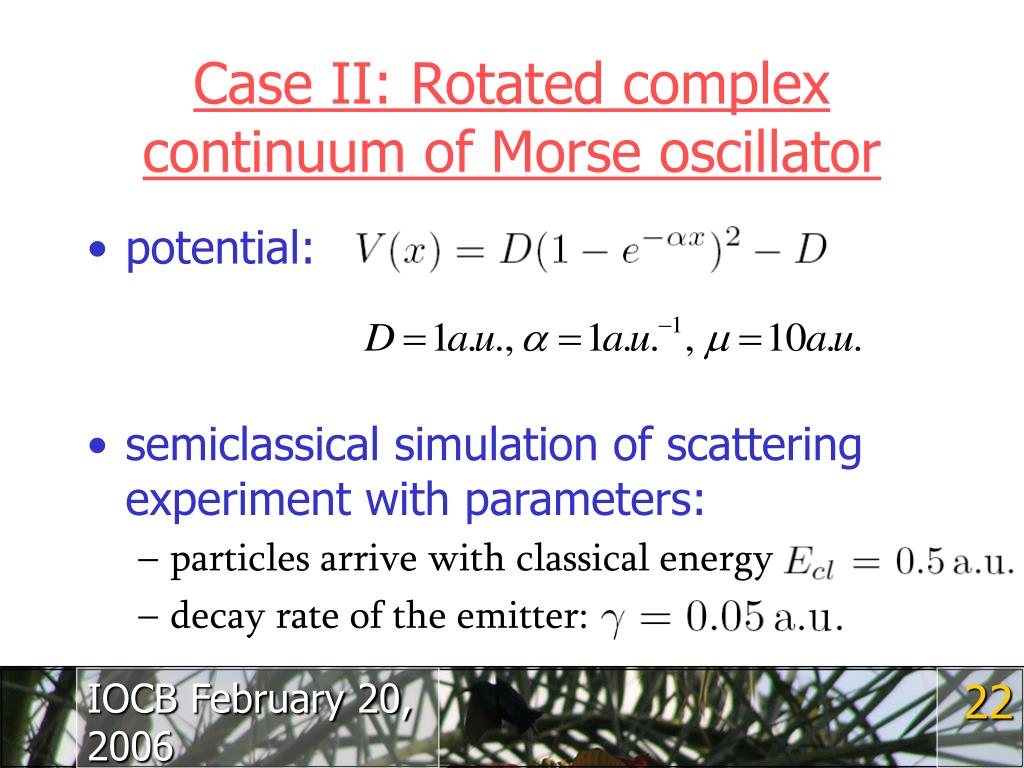 Case II: Rotated complex continuum of Morse oscillator

• potential: $V(x) = D(1 - e^{-\alpha x})^2 - D$

$D = 1a.u., \alpha = 1a.u.^{-1}, \mu = 10a.u.$

• semiclassical simulation of scattering experiment with parameters:

– particles arrive with classical energy $E_{cl} = 0.5\,\mathrm{a.u.}$

– decay rate of the emitter: $\gamma = 0.05\,\mathrm{a.u.}$

IOCB February 20, 2006

22